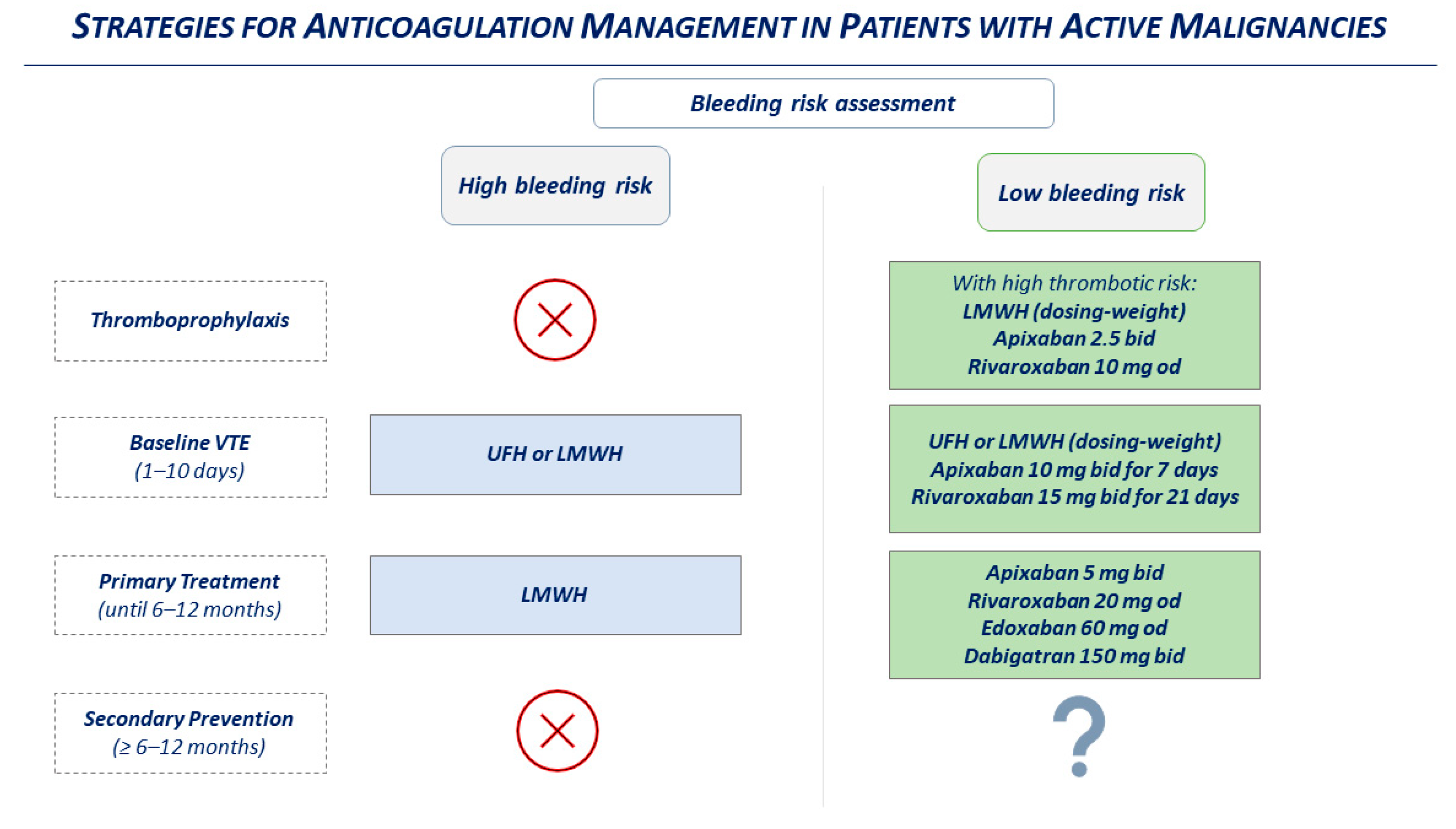 STRATEGIES FOR ANTICOAGULATION MANAGEMENT IN PATIENTS WITH ACTIVE MALIGNANCIES

Bleeding risk assessment

High bleeding risk

Low bleeding risk

Thromboprophylaxis

With high thrombotic risk:
LMWH (dosing-weight)
Apixaban 2.5 bid
Rivaroxaban 10 mg od

Baseline VTE
(1–10 days)

UFH or LMWH

UFH or LMWH (dosing-weight)
Apixaban 10 mg bid for 7 days
Rivaroxaban 15 mg bid for 21 days

Primary Treatment
(until 6–12 months)

LMWH

Apixaban 5 mg bid
Rivaroxaban 20 mg od
Edoxaban 60 mg od
Dabigatran 150 mg bid

Secondary Prevention
(≥ 6–12 months)

?